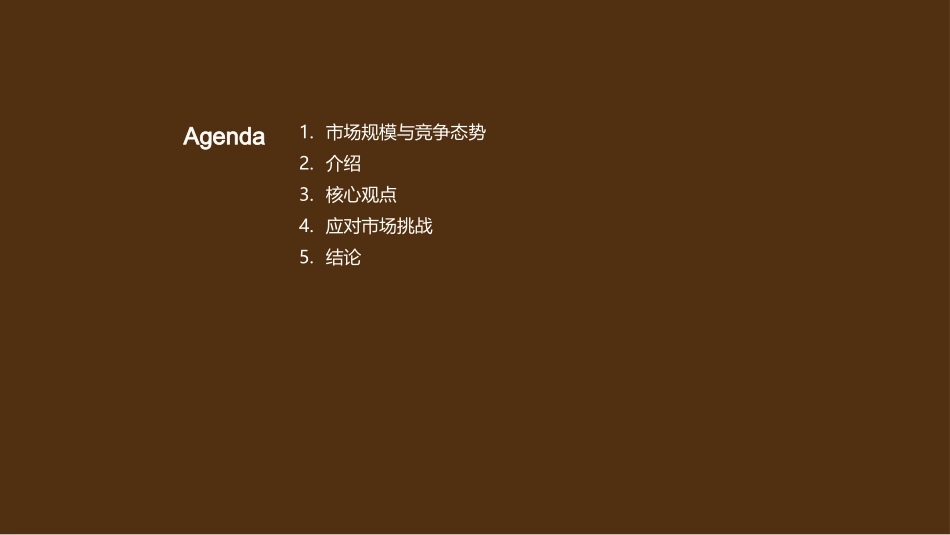 Agenda

1. 市场规模与竞争态势
2. 介绍
3. 核心观点
4. 应对市场挑战
5. 结论